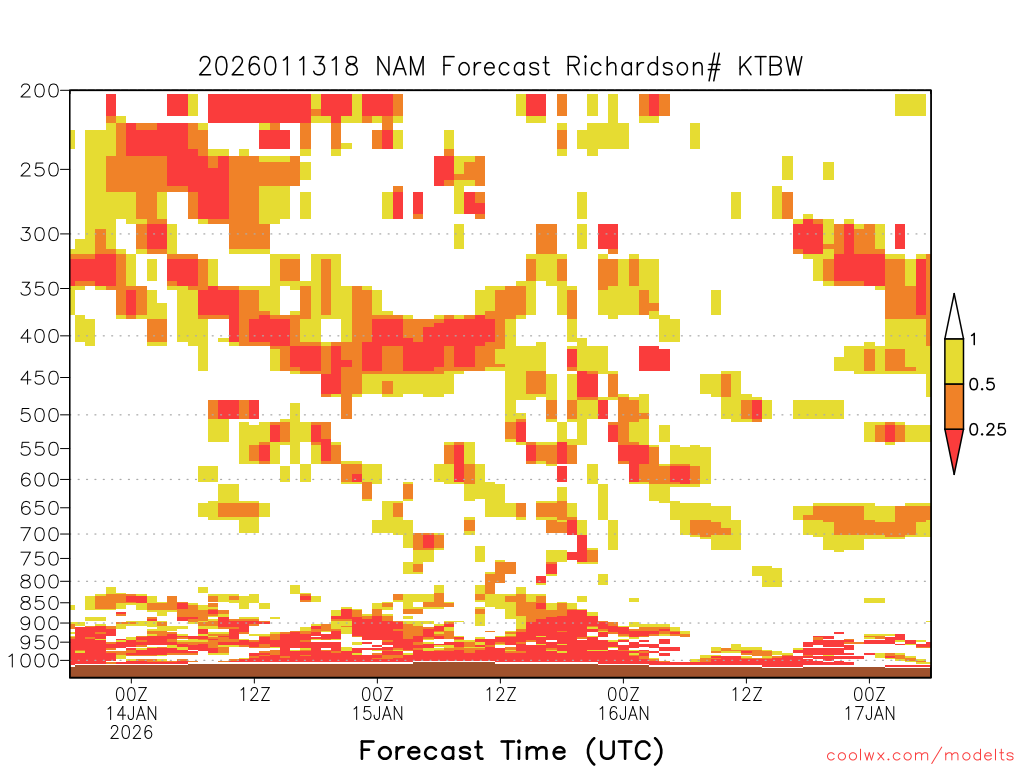 2026011318 NAM Forecast Richardson# KTBW

200
250
300
350
400
450
500
550
600
650
700
750
800
850
900
950
1000

1
0.5
0.25

00Z
14JAN
2026
12Z
00Z
15JAN
12Z
00Z
16JAN
12Z
00Z
17JAN

Forecast Time (UTC)

coolwx.com/modelts